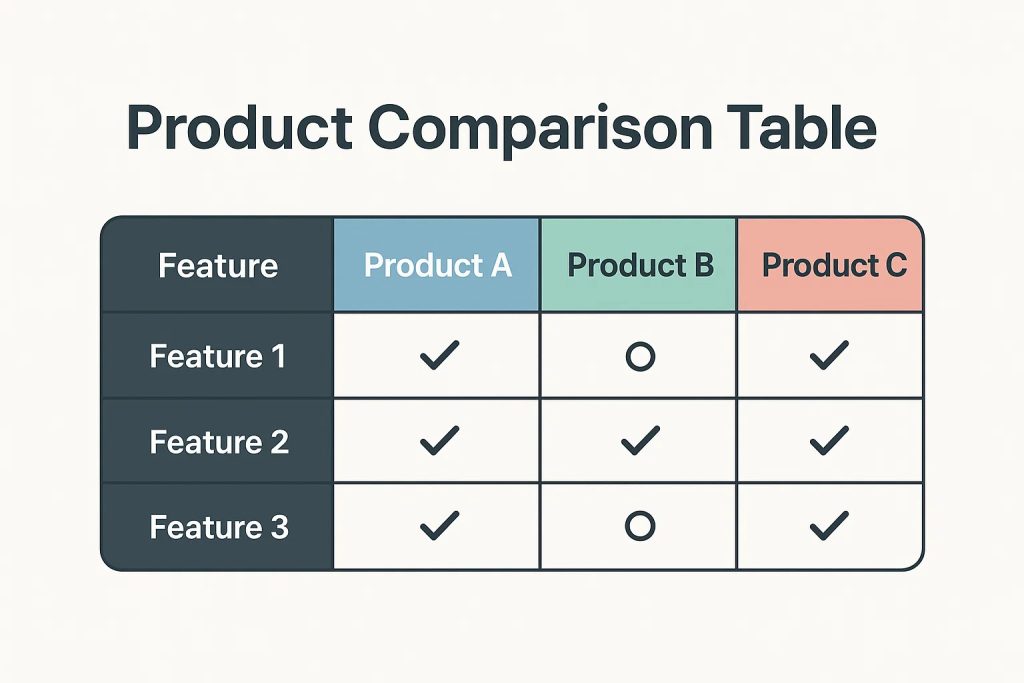 Product Comparison Table

| Feature | Product A | Product B | Product C |
|---|---|---|---|
| Feature 1 | ✓ | ○ | ✓ |
| Feature 2 | ✓ | ✓ | ✓ |
| Feature 3 | ✓ | ○ | ✓ |